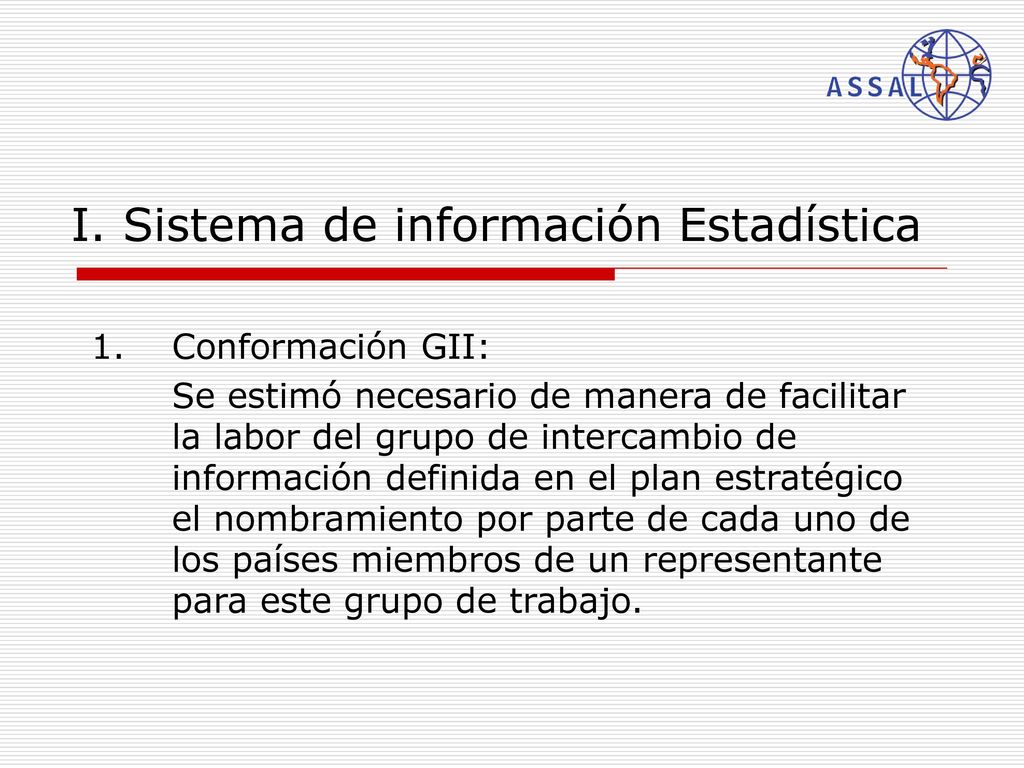 ASSAL

I. Sistema de información Estadística

1. Conformación GII:

Se estimó necesario de manera de facilitar la labor del grupo de intercambio de información definida en el plan estratégico el nombramiento por parte de cada uno de los países miembros de un representante para este grupo de trabajo.